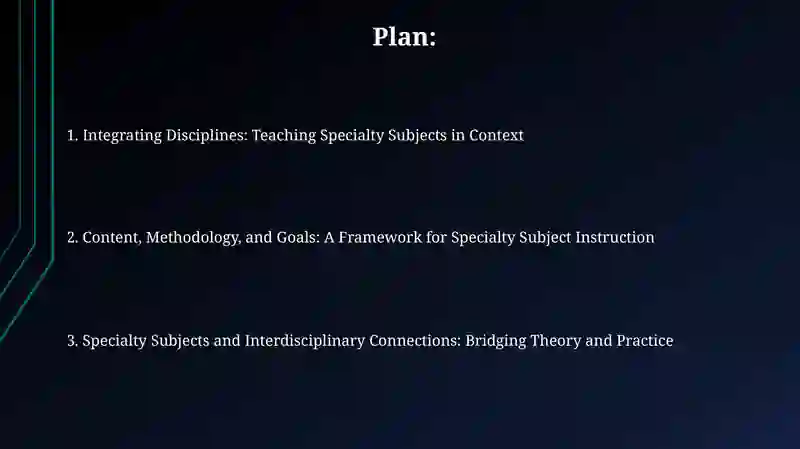 Plan:

1. Integrating Disciplines: Teaching Specialty Subjects in Context

2. Content, Methodology, and Goals: A Framework for Specialty Subject Instruction

3. Specialty Subjects and Interdisciplinary Connections: Bridging Theory and Practice